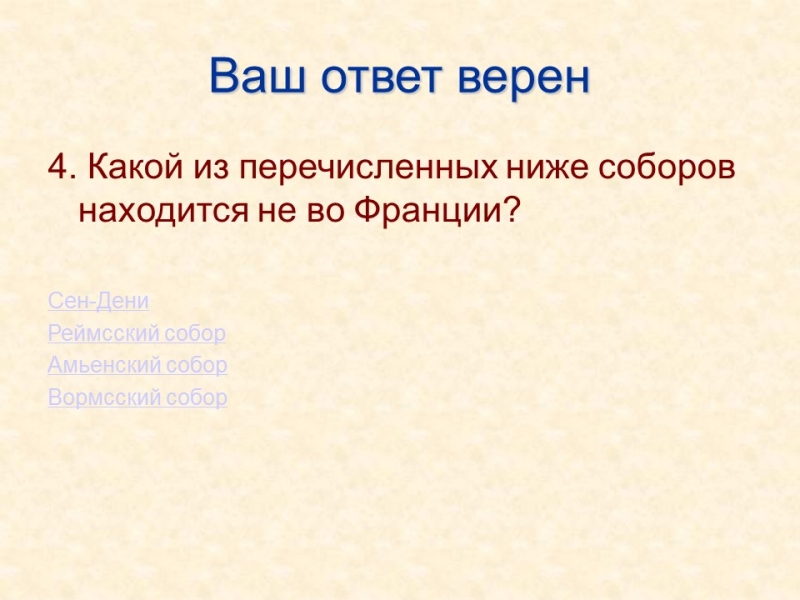 Ваш ответ верен

4. Какой из перечисленных ниже соборов находится не во Франции?

Сен-Дени
Реймсский собор
Амьенский собор
Вормсский собор